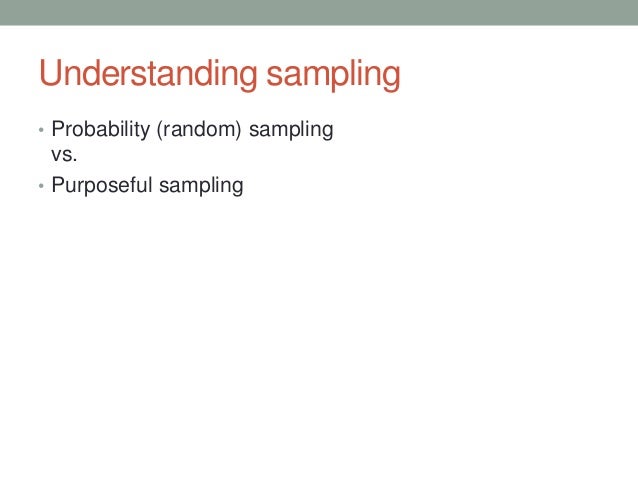 Understanding sampling

• Probability (random) sampling
vs.
• Purposeful sampling